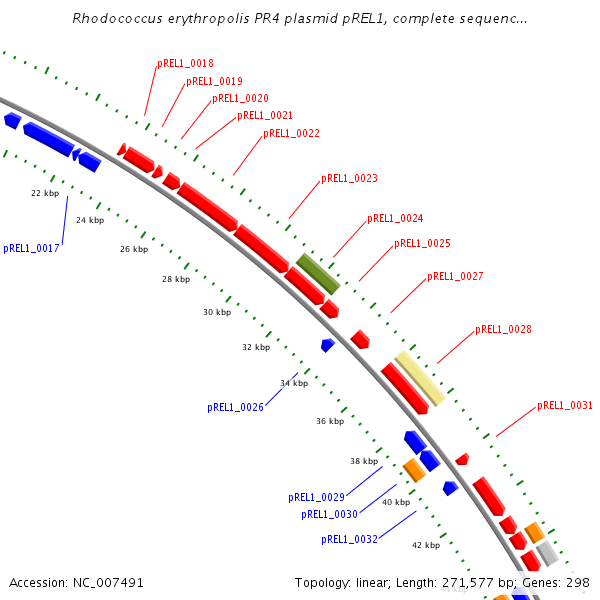 Rhodococcus erythropolis PR4 plasmid pREL1, complete sequenc...

pREL1_0018
pREL1_0019
pREL1_0020
pREL1_0021
pREL1_0022
pREL1_0023
pREL1_0024
pREL1_0025
pREL1_0027
pREL1_0028
pREL1_0031

22 kbp
24 kbp
26 kbp
28 kbp
30 kbp
32 kbp
34 kbp
36 kbp
38 kbp
40 kbp
42 kbp
44 kbp

pREL1_0017
pREL1_0026
pREL1_0029
pREL1_0030
pREL1_0032

Accession: NC_007491
Topology: linear; Length: 271,577 bp; Genes: 298